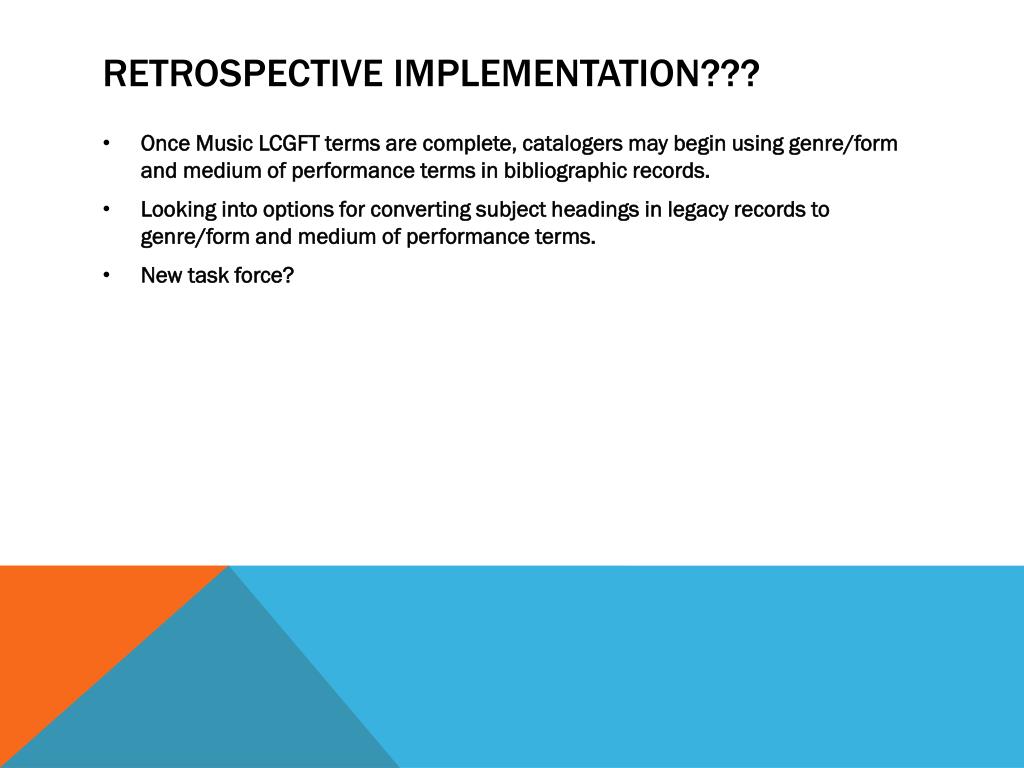 RETROSPECTIVE IMPLEMENTATION???

• Once Music LCGFT terms are complete, catalogers may begin using genre/form and medium of performance terms in bibliographic records.

• Looking into options for converting subject headings in legacy records to genre/form and medium of performance terms.

• New task force?